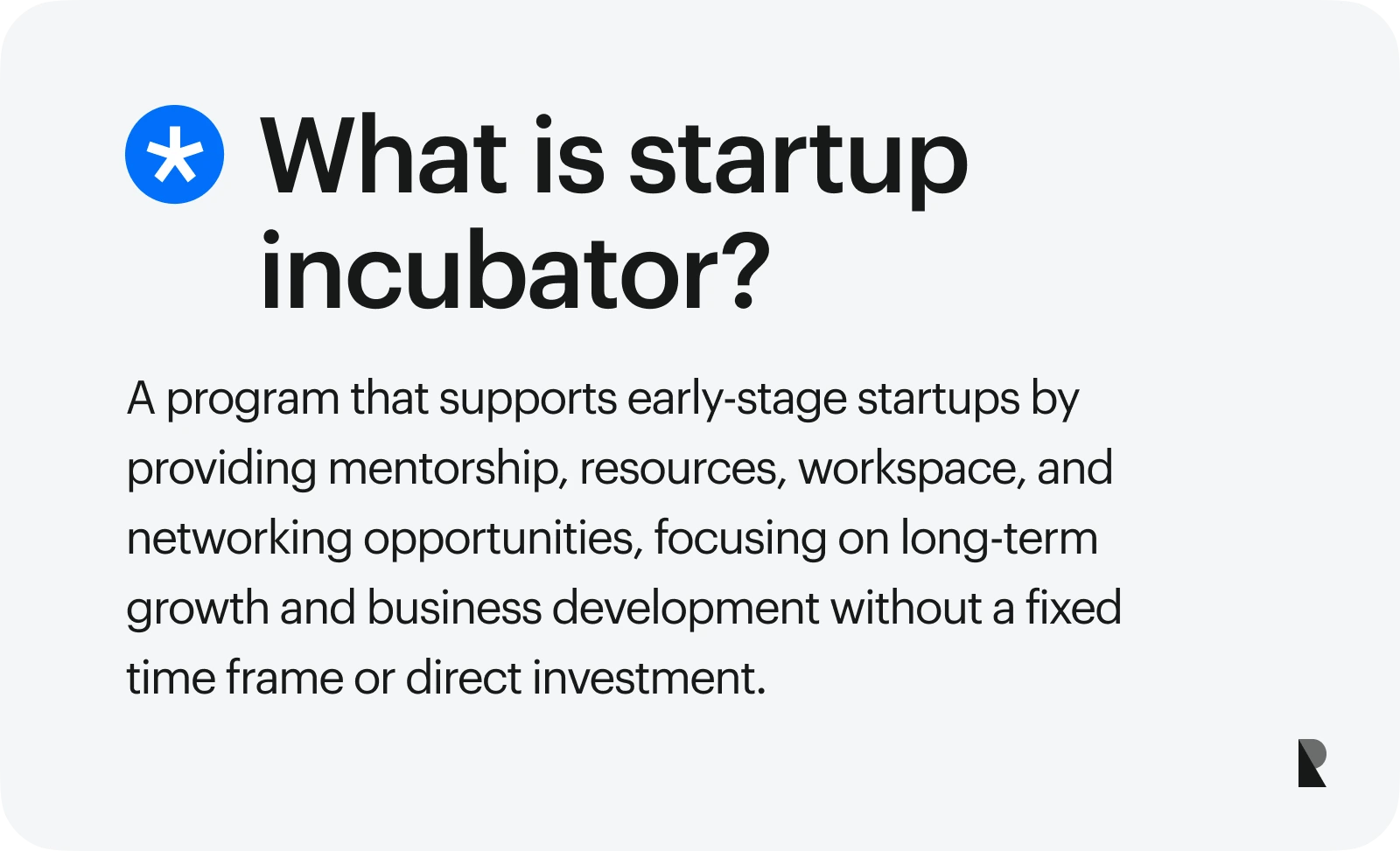 What is startup incubator?

A program that supports early-stage startups by providing mentorship, resources, workspace, and networking opportunities, focusing on long-term growth and business development without a fixed time frame or direct investment.